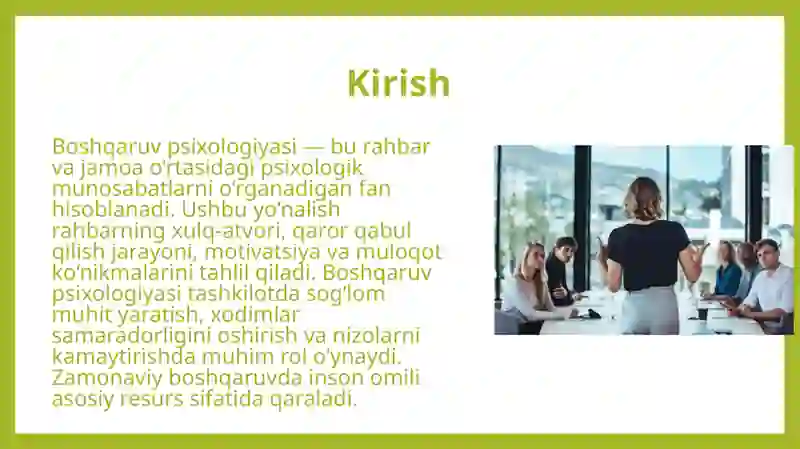 Kirish

Boshqaruv psixologiyasi — bu rahbar va jamoa o'rtasidagi psixologik munosabatlarni o'rganadigan fan hisoblanadi. Ushbu yo'nalish rahbarning xulq-atvori, qaror qabul qilish jarayoni, motivatsiya va muloqot ko'nikmalarini tahlil qiladi. Boshqaruv psixologiyasi tashkilotda sog'lom muhit yaratish, xodimlar samaradorligini oshirish va nizolarni kamaytirishda muhim rol o'ynaydi. Zamonaviy boshqaruvda inson omili asosiy resurs sifatida qaraladi.